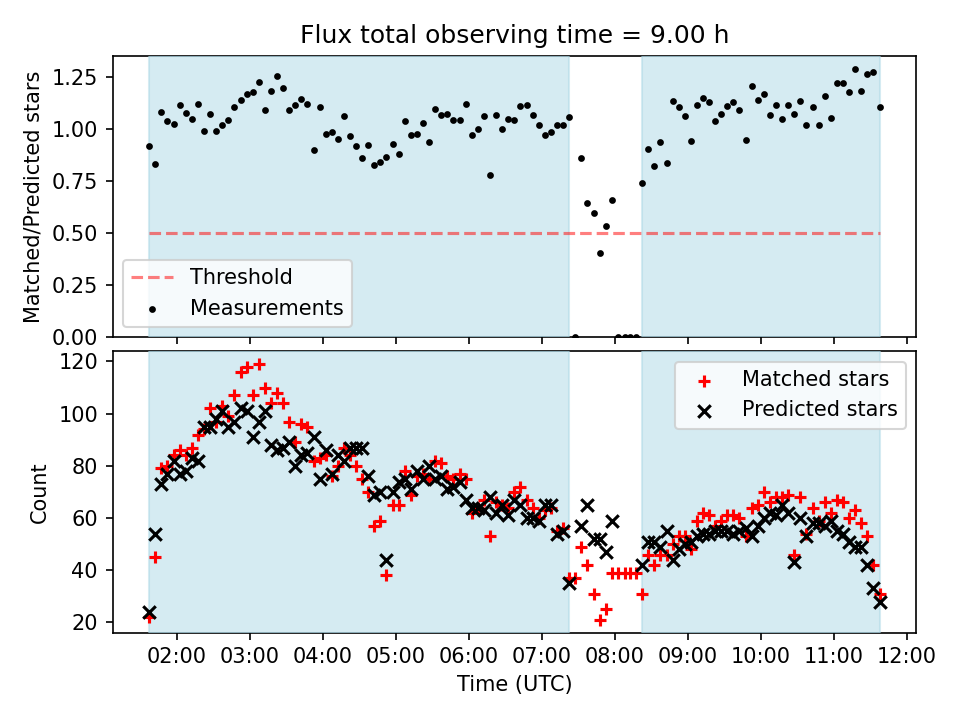 Flux total observing time = 9.00 h

Matched/Predicted stars

1.25
1.00
0.75
0.50
0.25
0.00

Threshold
Measurements

Count

120
100
80
60
40
20

Matched stars
Predicted stars

02:00 03:00 04:00 05:00 06:00 07:00 08:00 09:00 10:00 11:00 12:00

Time (UTC)